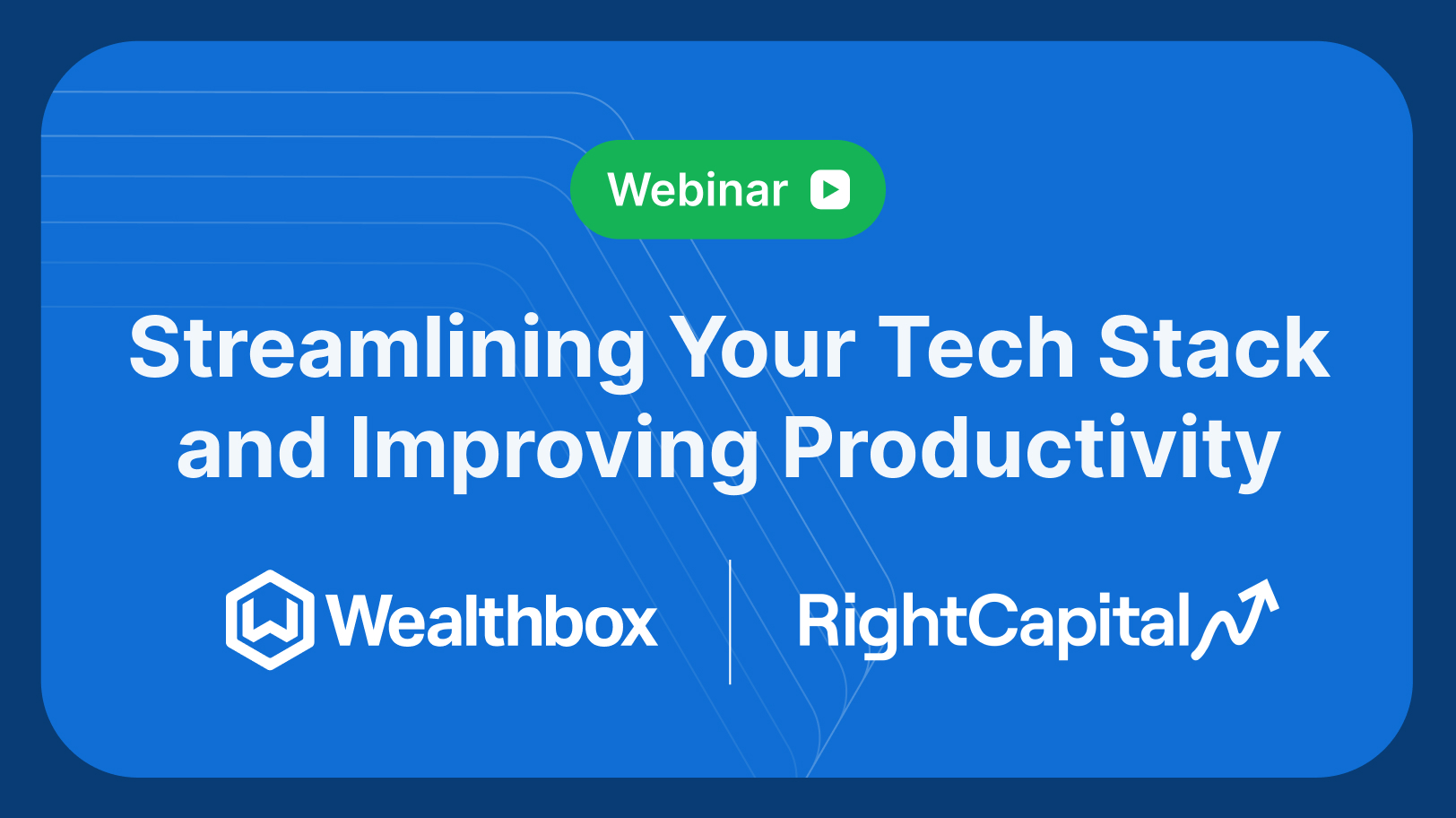 Webinar

Streamlining Your Tech Stack and Improving Productivity

Wealthbox

RightCapital